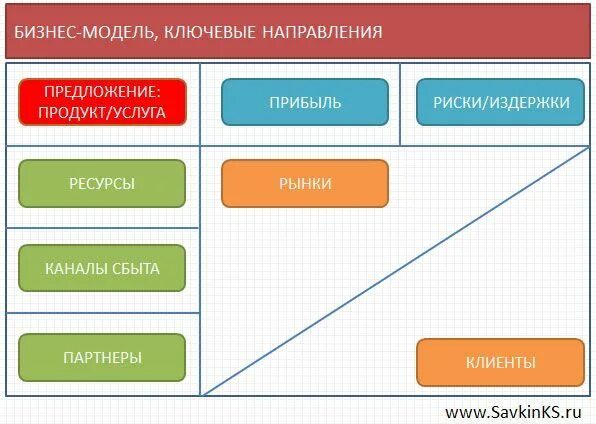 БИЗНЕС-МОДЕЛЬ, КЛЮЧЕВЫЕ НАПРАВЛЕНИЯ

ПРЕДЛОЖЕНИЕ: ПРОДУКТ/УСЛУГА

ПРИБЫЛЬ

РИСКИ/ИЗДЕРЖКИ

РЕСУРСЫ

РЫНКИ

КАНАЛЫ СБЫТА

ПАРТНЕРЫ

КЛИЕНТЫ

www.SavkinKS.ru